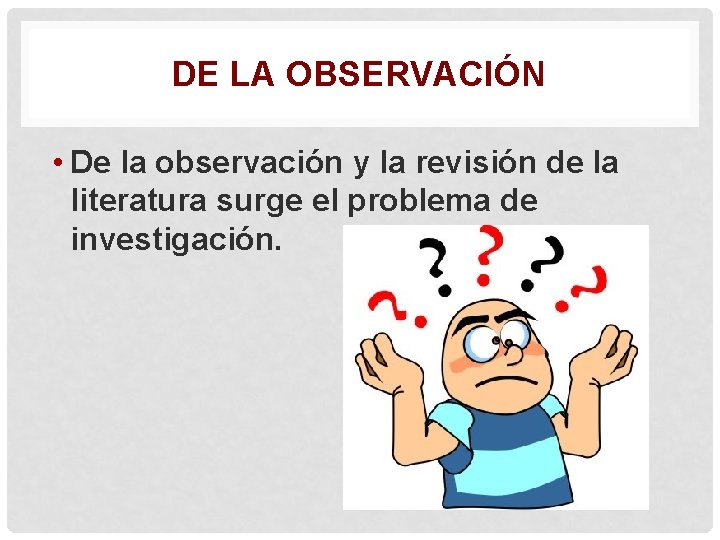 DE LA OBSERVACIÓN

• De la observación y la revisión de la literatura surge el problema de investigación.

? ? ? ? ?